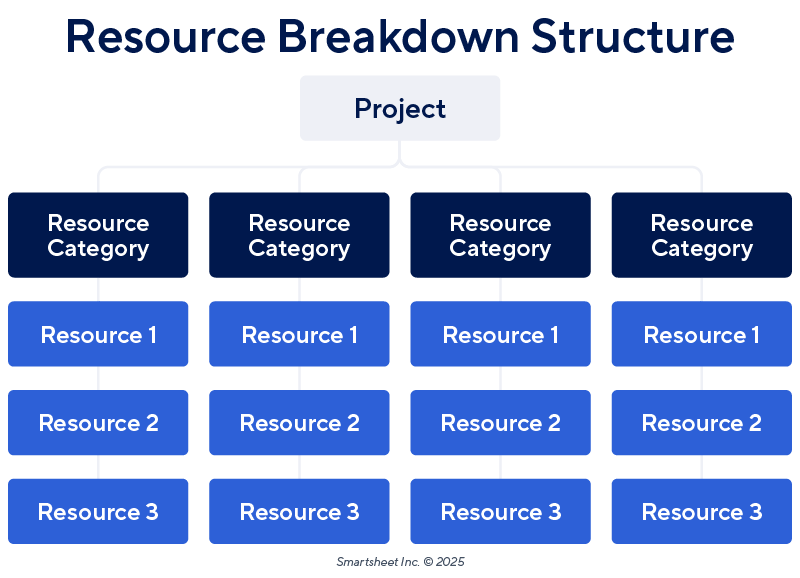 Resource Breakdown Structure

Project

Resource Category

Resource 1

Resource 2

Resource 3

Resource Category

Resource 1

Resource 2

Resource 3

Resource Category

Resource 1

Resource 2

Resource 3

Resource Category

Resource 1

Resource 2

Resource 3

Smartsheet Inc. © 2025